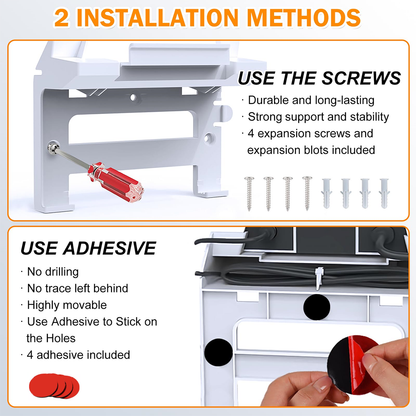 2 INSTALLATION METHODS

USE THE SCREWS

· Durable and long-lasting
· Strong support and stability
· 4 expansion screws and expansion blots included

USE ADHESIVE

· No drilling
· No trace left behind
· Highly movable
· Use Adhesive to Stick on the Holes
· 4 adhesive included